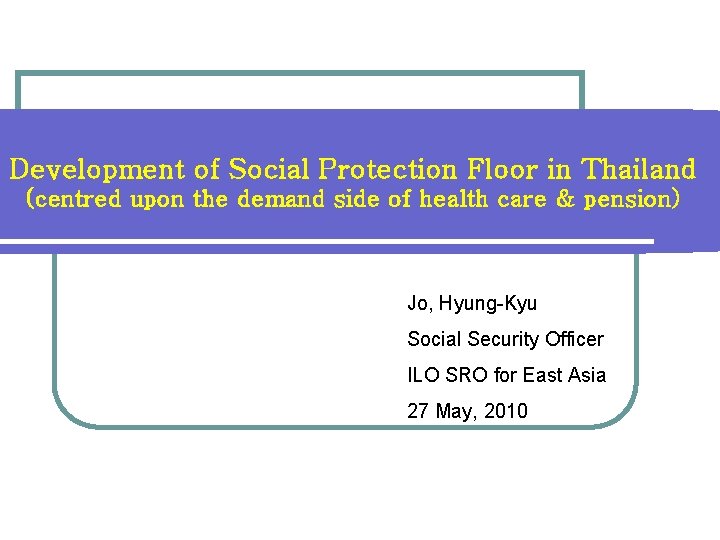 Development of Social Protection Floor in Thailand
(centred upon the demand side of health care & pension)

Jo, Hyung-Kyu
Social Security Officer
ILO SRO for East Asia
27 May, 2010